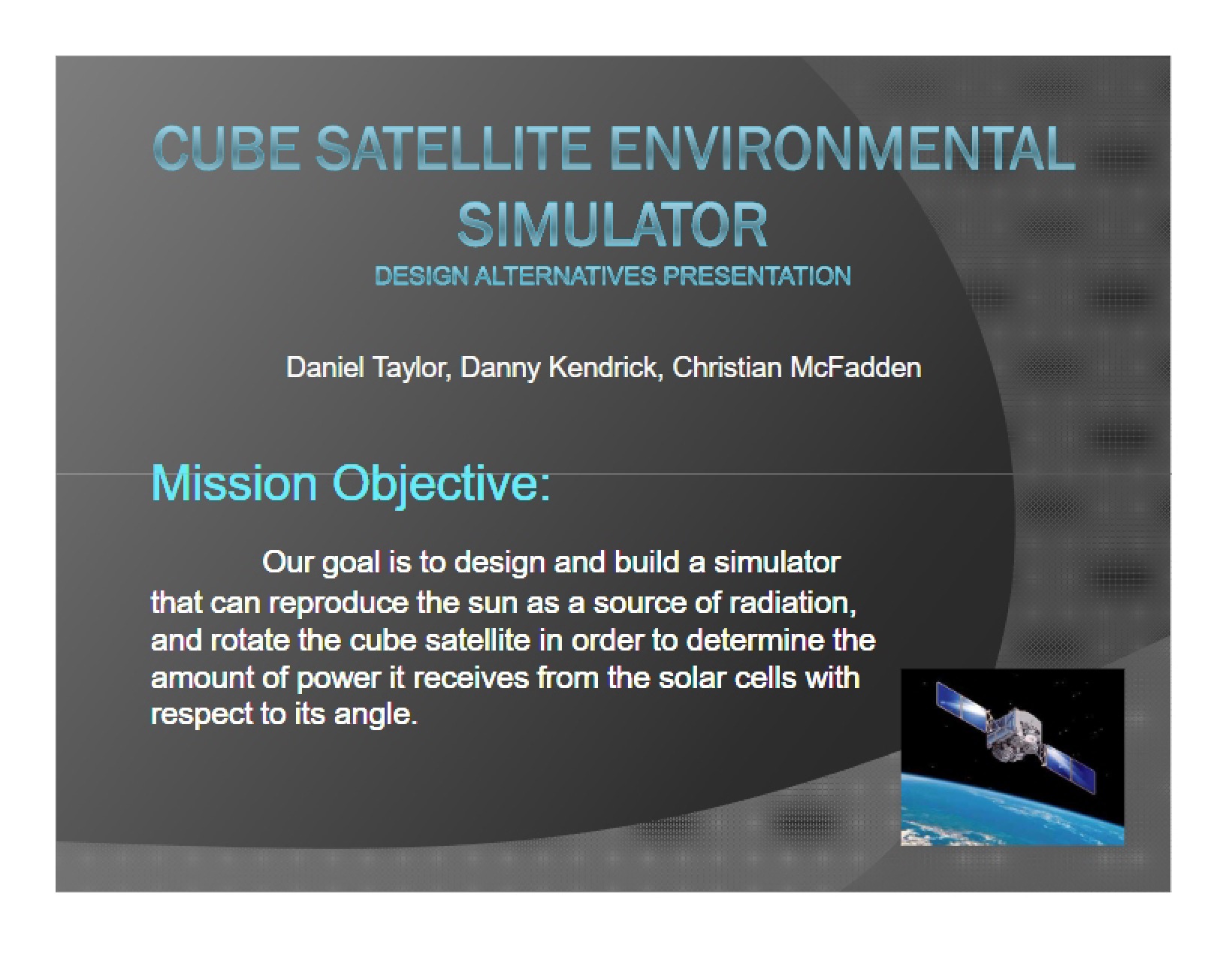 CUBE SATELLITE ENVIRONMENTAL SIMULATOR
DESIGN ALTERNATIVES PRESENTATION

Daniel Taylor, Danny Kendrick, Christian McFadden

Mission Objective:

Our goal is to design and build a simulator that can reproduce the sun as a source of radiation, and rotate the cube satellite in order to determine the amount of power it receives from the solar cells with respect to its angle.